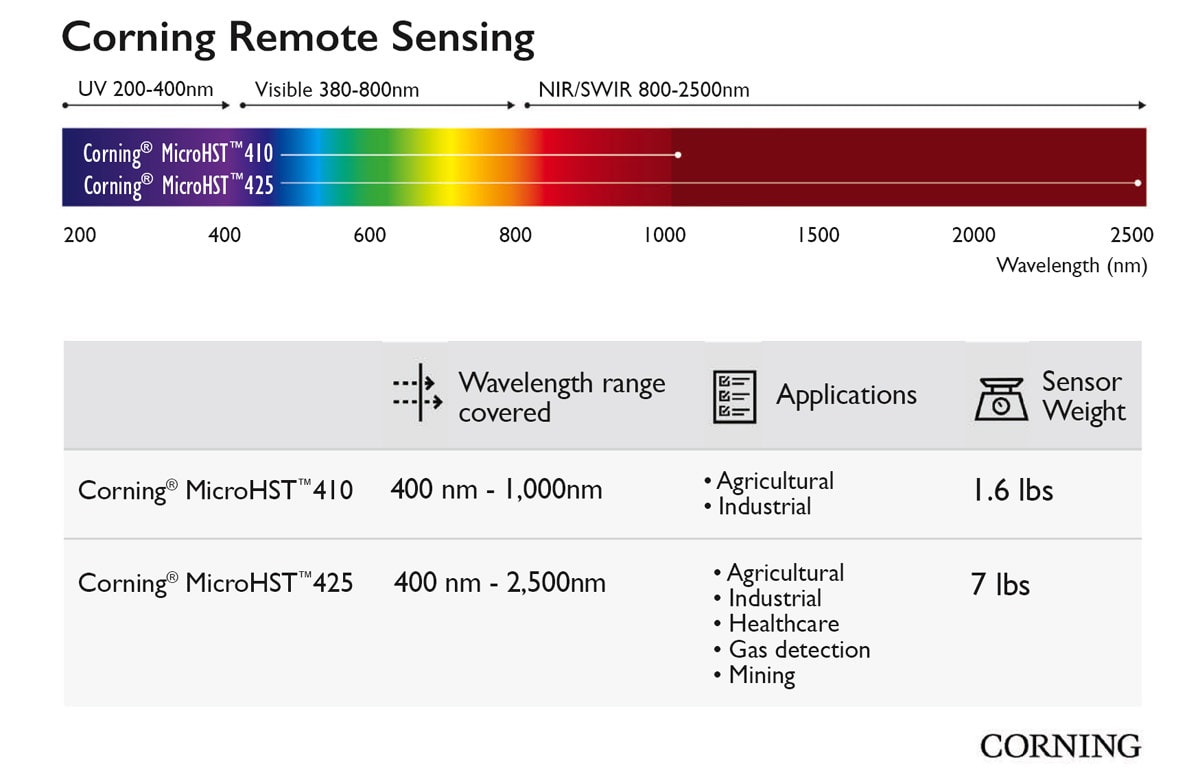 Corning Remote Sensing

UV 200-400nm
Visible 380-800nm
NIR/SWIR 800-2500nm

Corning® MicroHST™410
Corning® MicroHST™425

200 400 600 800 1000 1500 2000 2500
Wavelength (nm)

| | Wavelength range covered | Applications | Sensor Weight |
|---|---|---|---|
| Corning® MicroHST™410 | 400 nm - 1,000nm | • Agricultural • Industrial | 1.6 lbs |
| Corning® MicroHST™425 | 400 nm - 2,500nm | • Agricultural • Industrial • Healthcare • Gas detection • Mining | 7 lbs |

CORNING